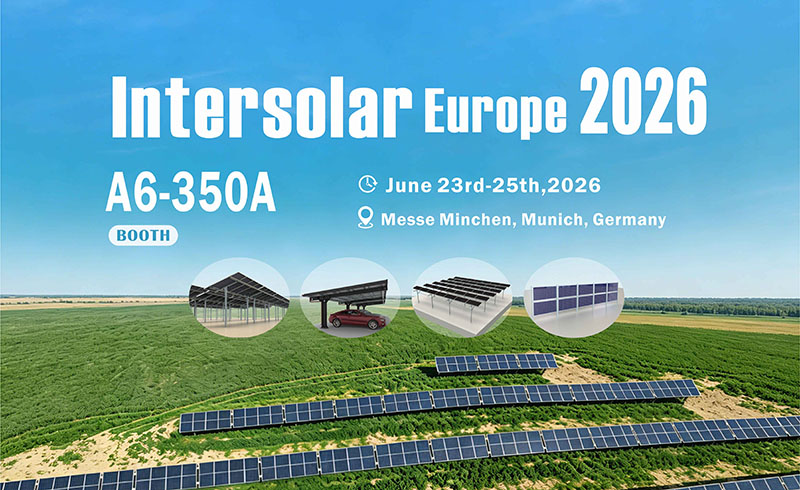 Intersolar Europe 2026

A6-350A

BOOTH

June 23rd-25th,2026

Messe Minchen, Munich, Germany